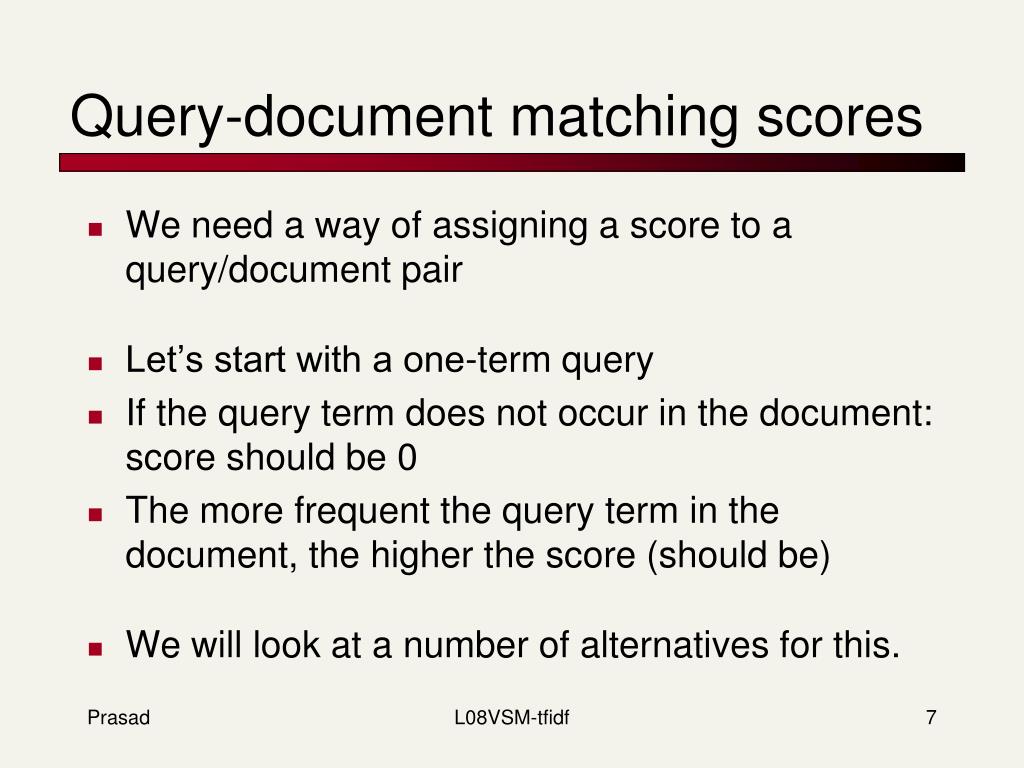 Query-document matching scores

- We need a way of assigning a score to a query/document pair

- Let’s start with a one-term query
- If the query term does not occur in the document: score should be 0
- The more frequent the query term in the document, the higher the score (should be)

- We will look at a number of alternatives for this.

Prasad

L08VSM-tfidf

7